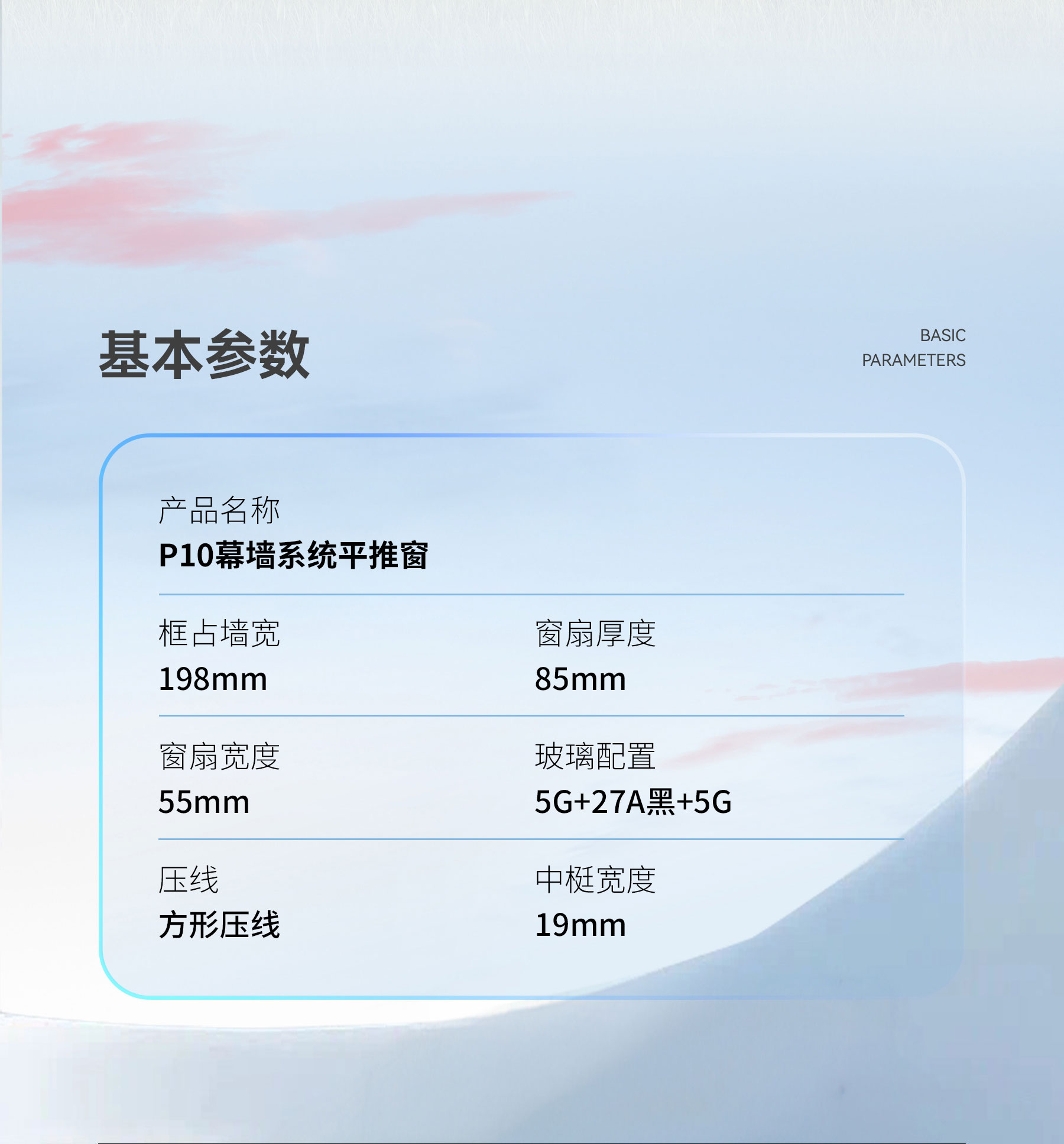 基本参数

BASIC PARAMETERS

产品名称
P10幕墙系统平推窗

框占墙宽
198mm

窗扇厚度
85mm

窗扇宽度
55mm

玻璃配置
5G+27A黑+5G

压线
方形压线

中梃宽度
19mm